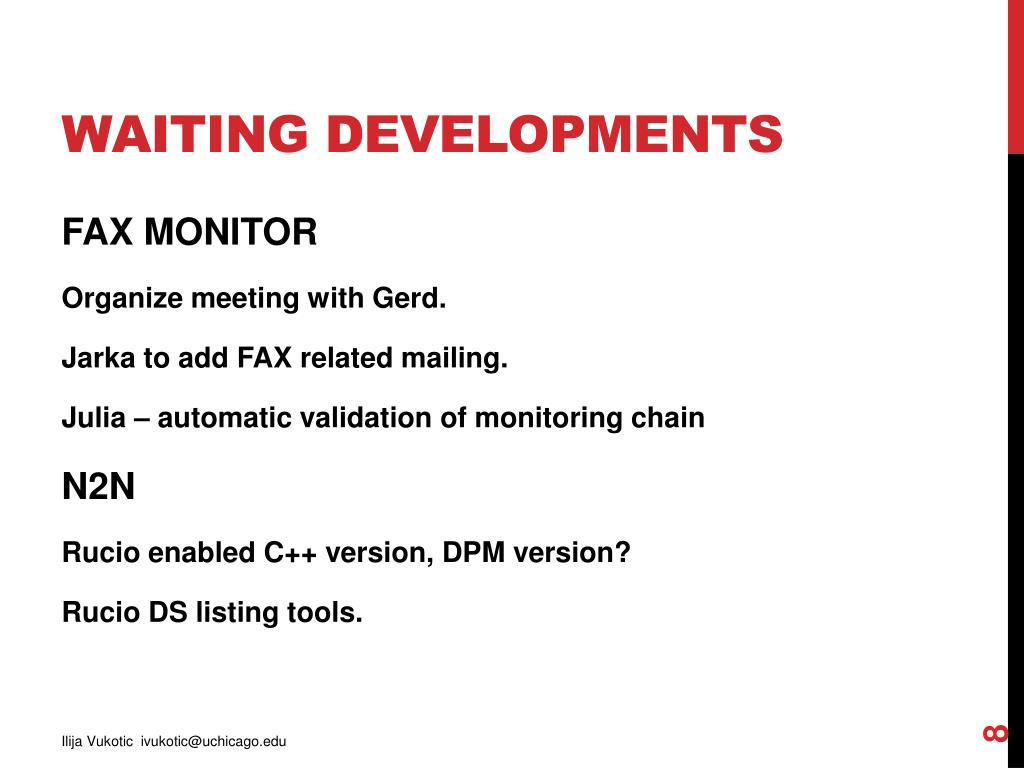 WAITING DEVELOPMENTS

FAX MONITOR

Organize meeting with Gerd.

Jarka to add FAX related mailing.

Julia – automatic validation of monitoring chain

N2N

Rucio enabled C++ version, DPM version?

Rucio DS listing tools.

Ilija Vukotic ivukotic@uchicago.edu

8